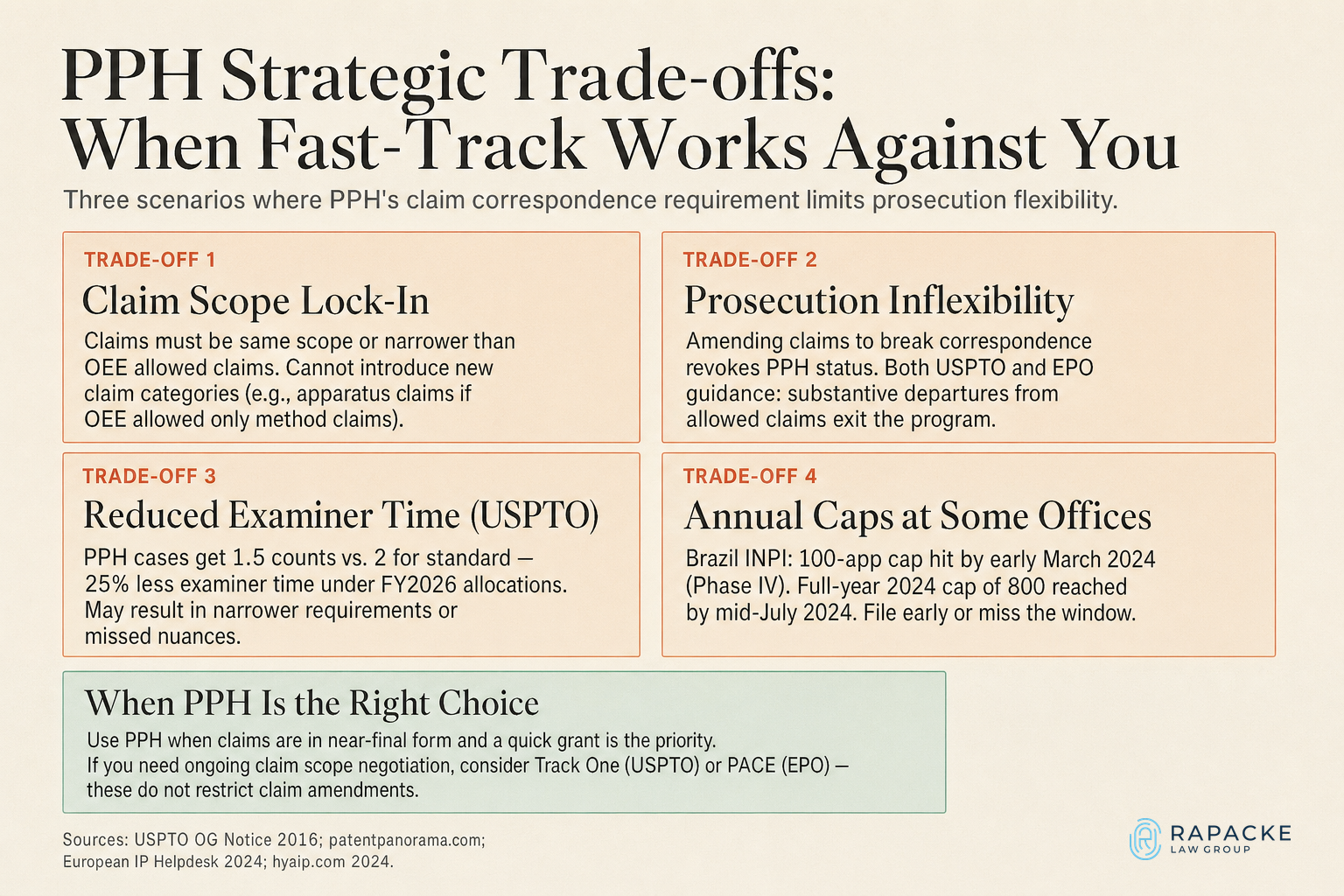 PPH Strategic Trade-offs: When Fast-Track Works Against You

Three scenarios where PPH's claim correspondence requirement limits prosecution flexibility.

TRADE-OFF 1

Claim Scope Lock-In

Claims must be same scope or narrower than OEE allowed claims. Cannot introduce new claim categories (e.g., apparatus claims if OEE allowed only method claims).

TRADE-OFF 2

Prosecution Inflexibility

Amending claims to break correspondence revokes PPH status. Both USPTO and EPO guidance: substantive departures from allowed claims exit the program.

TRADE-OFF 3

Reduced Examiner Time (USPTO)

PPH cases get 1.5 counts vs. 2 for standard — 25% less examiner time under FY2026 allocations. May result in narrower requirements or missed nuances.

TRADE-OFF 4

Annual Caps at Some Offices

Brazil INPI: 100-app cap hit by early March 2024 (Phase IV). Full-year 2024 cap of 800 reached by mid-July 2024. File early or miss the window.

When PPH Is the Right Choice

Use PPH when claims are in near-final form and a quick grant is the priority.
If you need ongoing claim scope negotiation, consider Track One (USPTO) or PACE (EPO) — these do not restrict claim amendments.

Sources: USPTO OG Notice 2016; patentpanorama.com; European IP Helpdesk 2024; hyaip.com 2024.

RAPACKE LAW GROUP